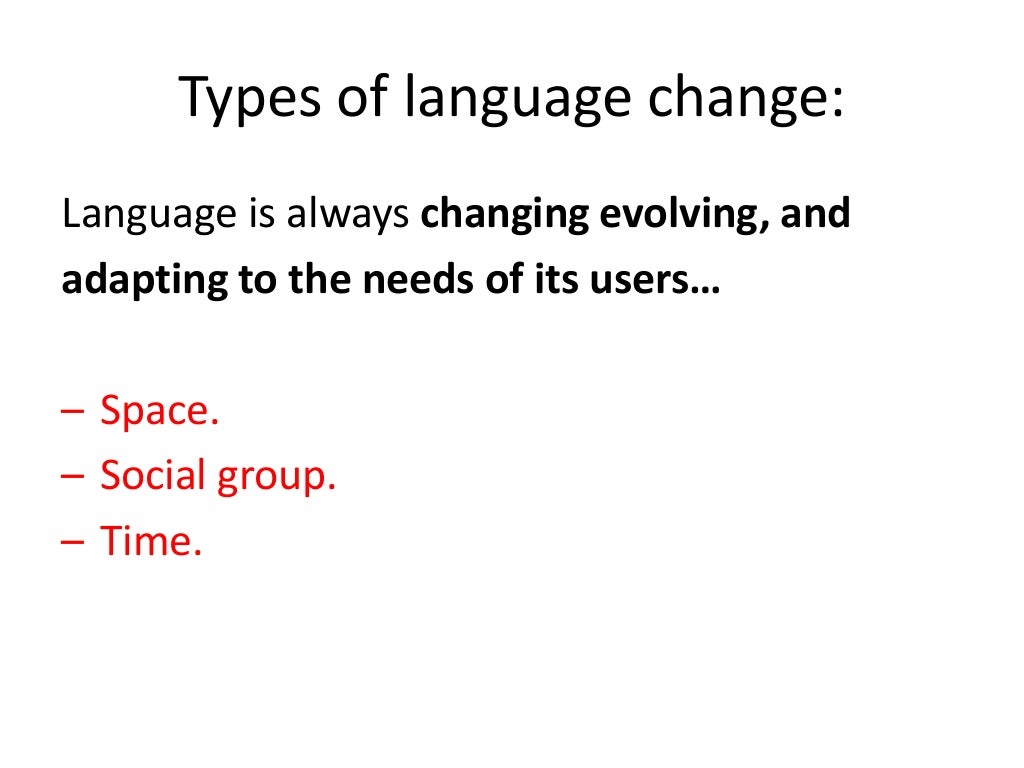 Types of language change:

Language is always changing evolving, and adapting to the needs of its users…

– Space.
– Social group.
– Time.